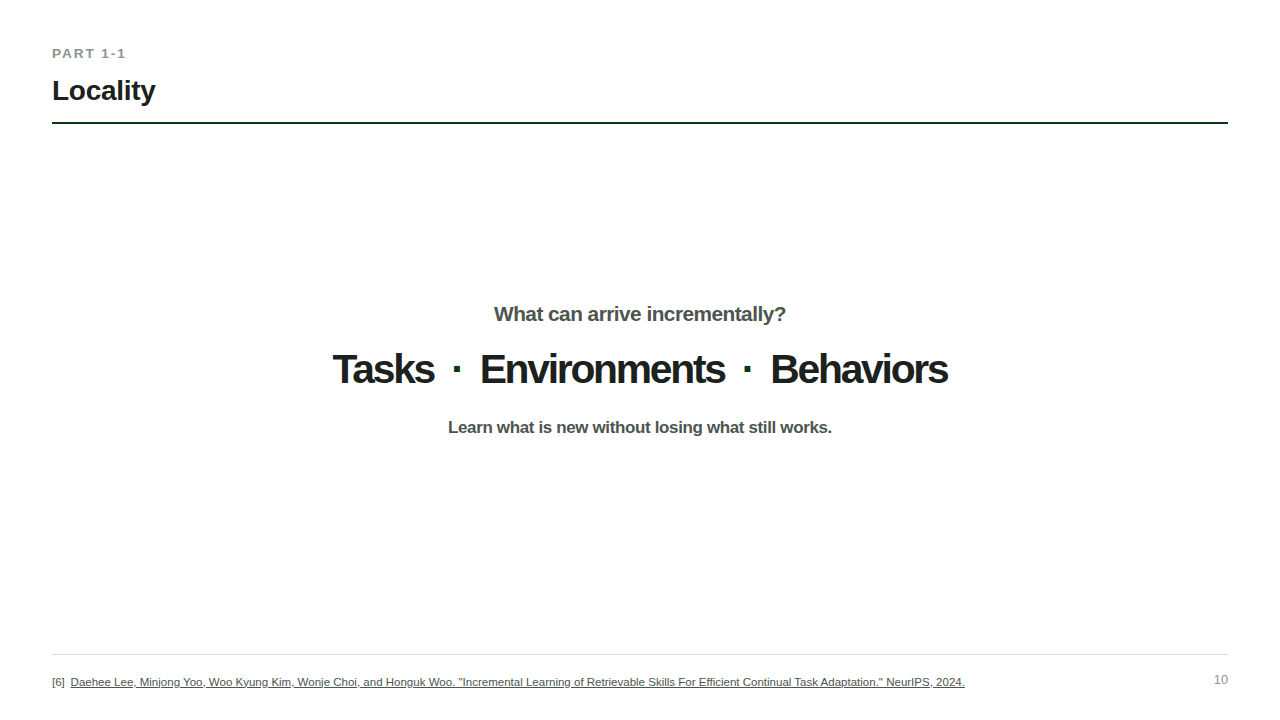 PART 1-1

Locality

What can arrive incrementally?

Tasks · Environments · Behaviors

Learn what is new without losing what still works.

[6] Daehee Lee, Minjong Yoo, Woo Kyung Kim, Wonje Choi, and Honguk Woo. "Incremental Learning of Retrievable Skills For Efficient Continual Task Adaptation." NeurIPS, 2024.

10